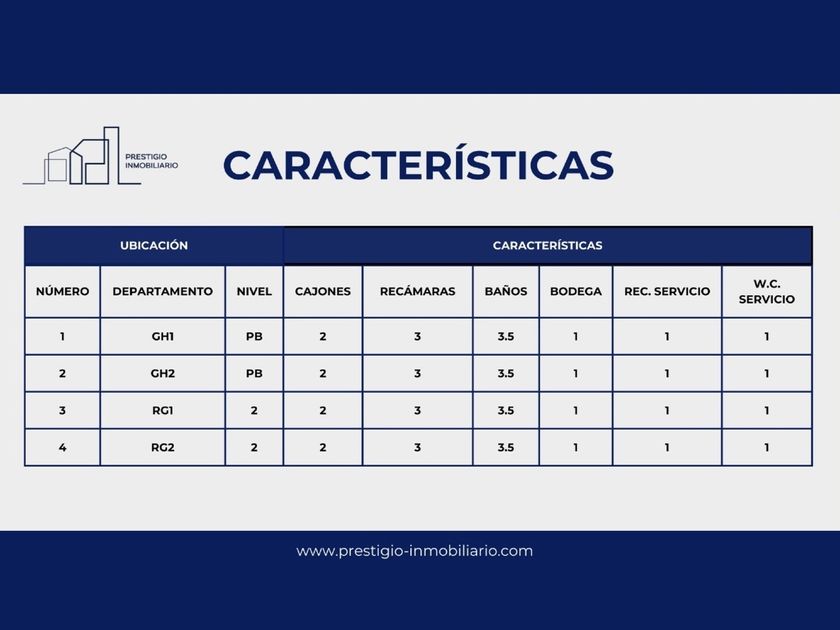 PRESTIGIO INMOBILIARIO

CARACTERÍSTICAS

| UBICACIÓN | | | CARACTERÍSTICAS | | | | | |
|---|---|---|---|---|---|---|---|---|
| NÚMERO | DEPARTAMENTO | NIVEL | CAJONES | RECÁMARAS | BAÑOS | BODEGA | REC. SERVICIO | W.C. SERVICIO |
| 1 | GH1 | PB | 2 | 3 | 3.5 | 1 | 1 | 1 |
| 2 | GH2 | PB | 2 | 3 | 3.5 | 1 | 1 | 1 |
| 3 | RG1 | 2 | 2 | 3 | 3.5 | 1 | 1 | 1 |
| 4 | RG2 | 2 | 2 | 3 | 3.5 | 1 | 1 | 1 |

www.prestigio-inmobiliario.com